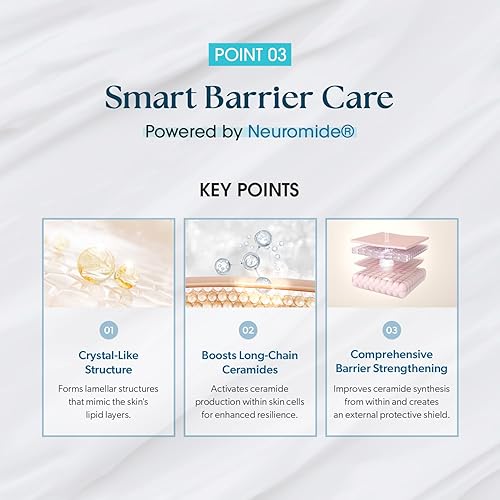 POINT 03

Smart Barrier Care

Powered by Neuromide®

KEY POINTS

01

Crystal-Like Structure

Forms lamellar structures that mimic the skin's lipid layers.

02

Boosts Long-Chain Ceramides

Activates ceramide production within skin cells for enhanced resilience.

03

Comprehensive Barrier Strengthening

Improves ceramide synthesis from within and creates an external protective shield.